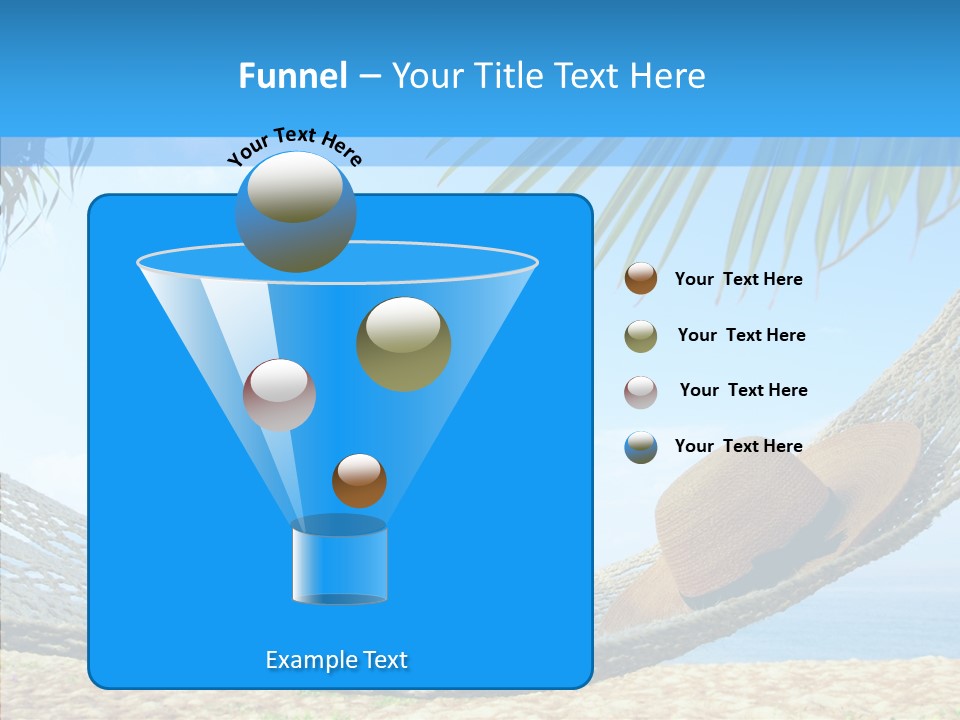 Funnel – Your Title Text Here

Your Text Here

Your Text Here

Your Text Here

Your Text Here

Your Text Here

Example Text